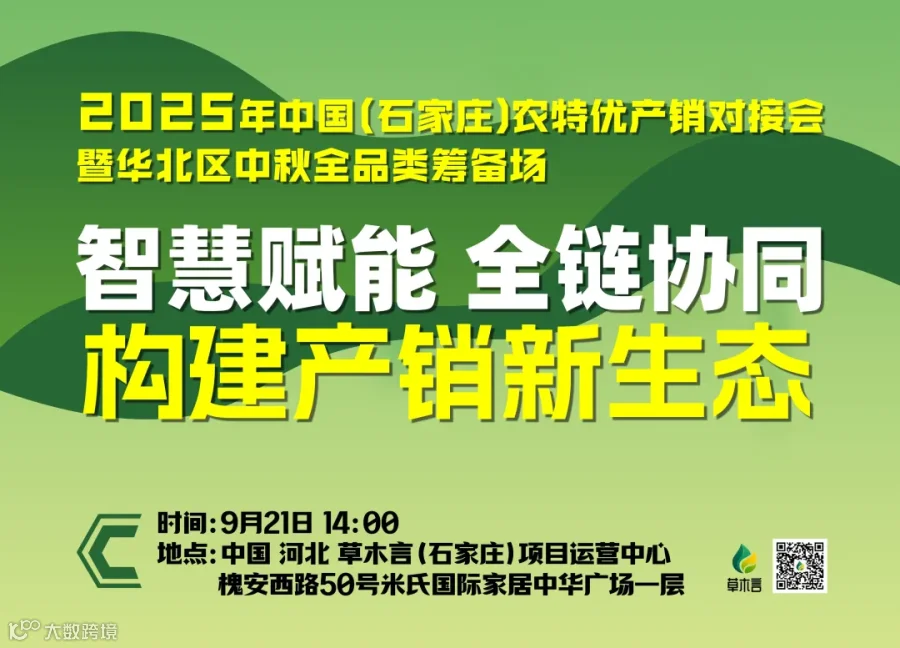 2025年中国(石家庄)农特优产销对接会
暨华北区中秋全品类筹备场

智慧赋能 全链协同
构建产销新生态

时间:9月21日 14:00
地点:中国 河北 草木言(石家庄)项目运营中心
槐安西路50号米氏国际家居中华广场一层

草木言

大数跨境